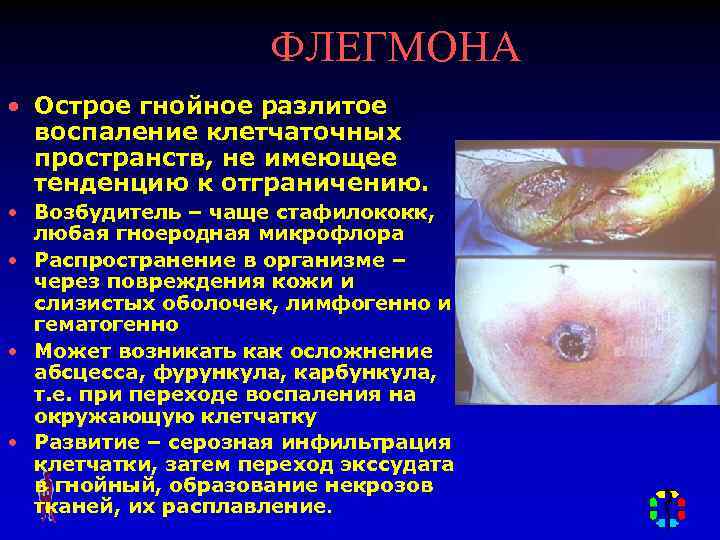 ФЛЕГМОНА

• Острое гнойное разлитое воспаление клетчаточных пространств, не имеющее тенденцию к отграничению.

• Возбудитель – чаще стафилококк, любая гноеродная микрофлора

• Распространение в организме – через повреждения кожи и слизистых оболочек, лимфогенно и гематогенно

• Может возникать как осложнение абсцесса, фурункула, карбункула, т.е. при переходе воспаления на окружающую клетчатку

• Развитие – серозная инфильтрация клетчатки, затем переход экссудата в гнойный, образование некрозов тканей, их расплавление.